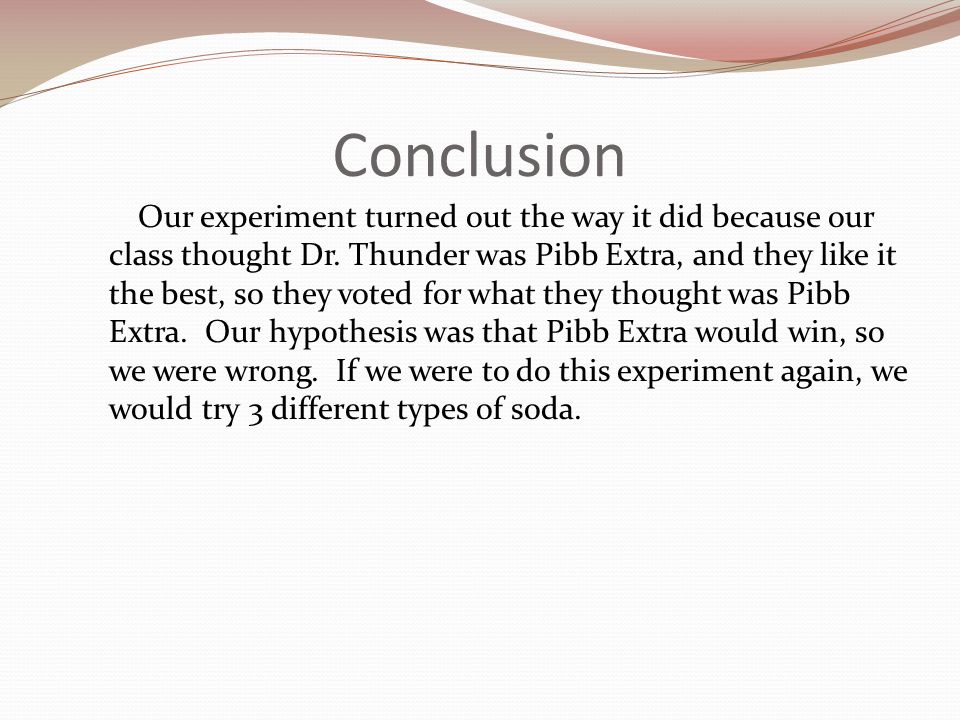 Conclusion

Our experiment turned out the way it did because our class thought Dr. Thunder was Pibb Extra, and they like it the best, so they voted for what they thought was Pibb Extra. Our hypothesis was that Pibb Extra would win, so we were wrong. If we were to do this experiment again, we would try 3 different types of soda.